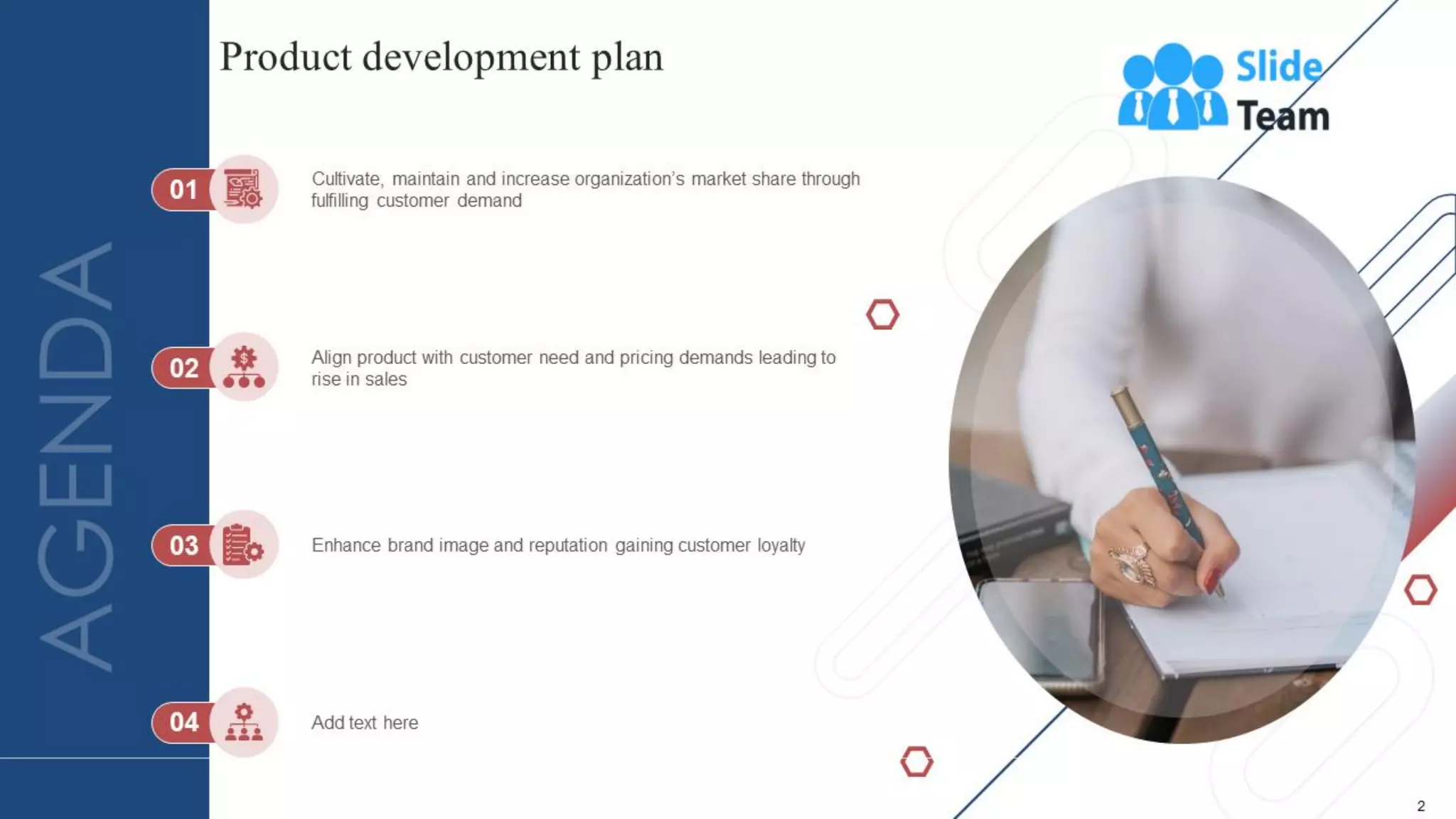 AGENDA

Product development plan

Slide Team

01 Cultivate, maintain and increase organization's market share through fulfilling customer demand

02 Align product with customer need and pricing demands leading to rise in sales

03 Enhance brand image and reputation gaining customer loyalty

04 Add text here

2